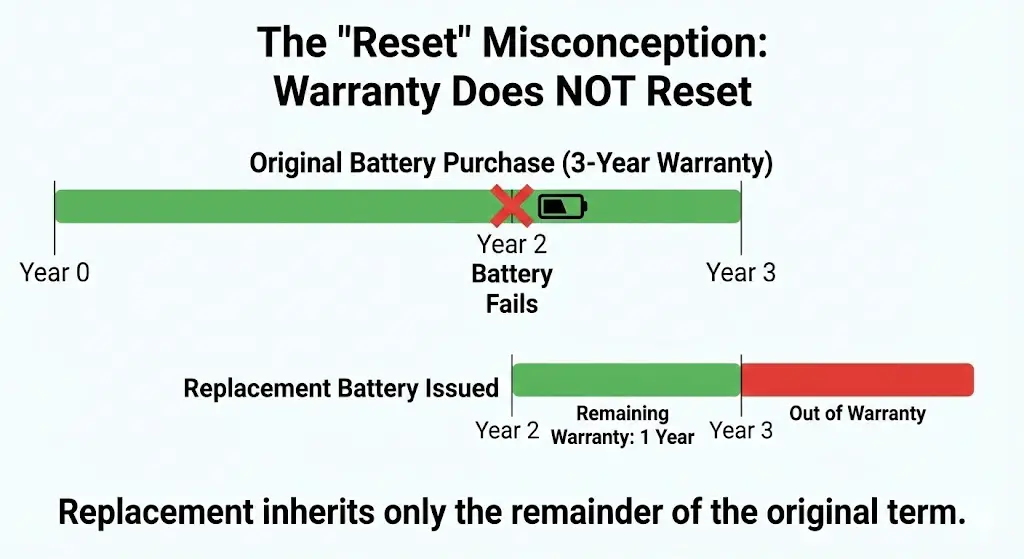 The "Reset" Misconception: Warranty Does NOT Reset

Original Battery Purchase (3-Year Warranty)

Year 0

Year 2
Battery Fails

Year 3

Replacement Battery Issued

Year 2

Remaining Warranty: 1 Year

Year 3

Out of Warranty

Replacement inherits only the remainder of the original term.